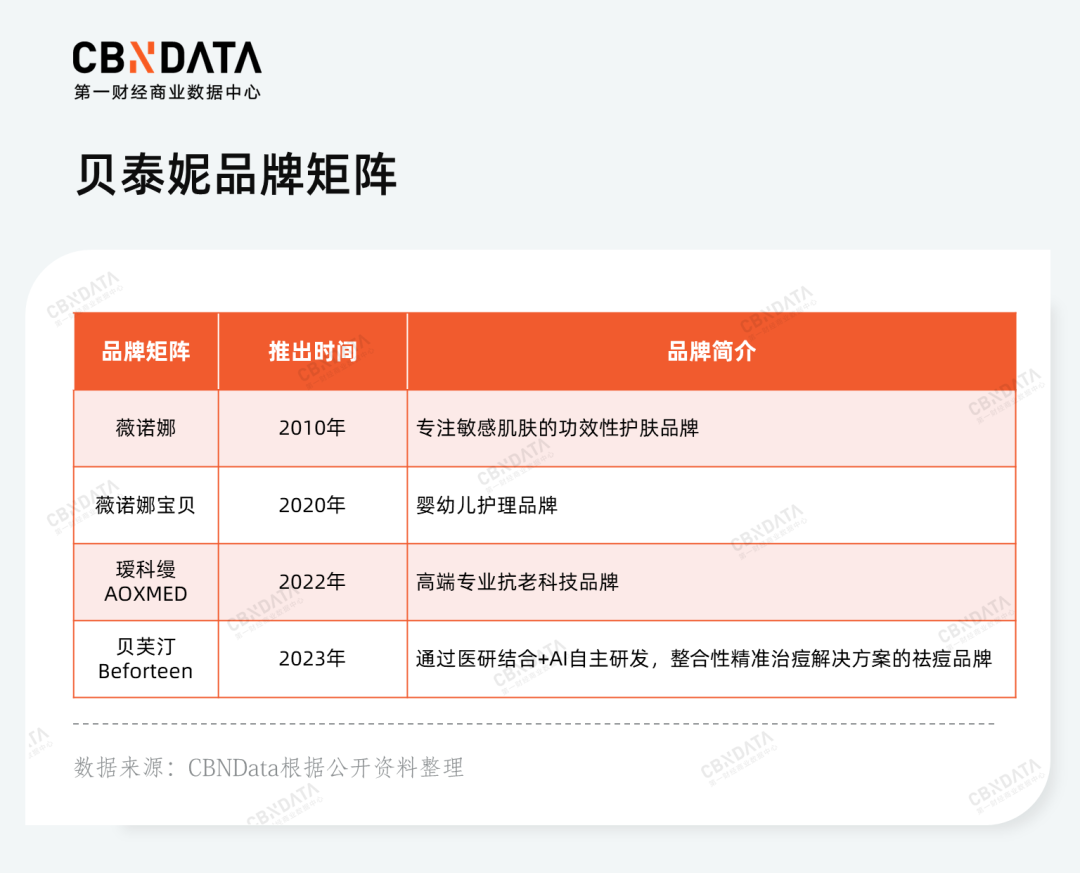 CBNDATA
第一财经商业数据中心

贝泰妮品牌矩阵

| 品牌矩阵 | 推出时间 | 品牌简介 |
|---|---|---|
| 薇诺娜 | 2010年 | 专注敏感肌肤的功效性护肤品牌 |
| 薇诺娜宝贝 | 2020年 | 婴幼儿护理品牌 |
| 瑷科缦 AOXMED | 2022年 | 高端专业抗老科技品牌 |
| 贝芙汀 Beforteen | 2023年 | 通过医研结合+AI自主研发，整合性精准治痘解决方案的祛痘品牌 |

数据来源：CBNData根据公开资料整理